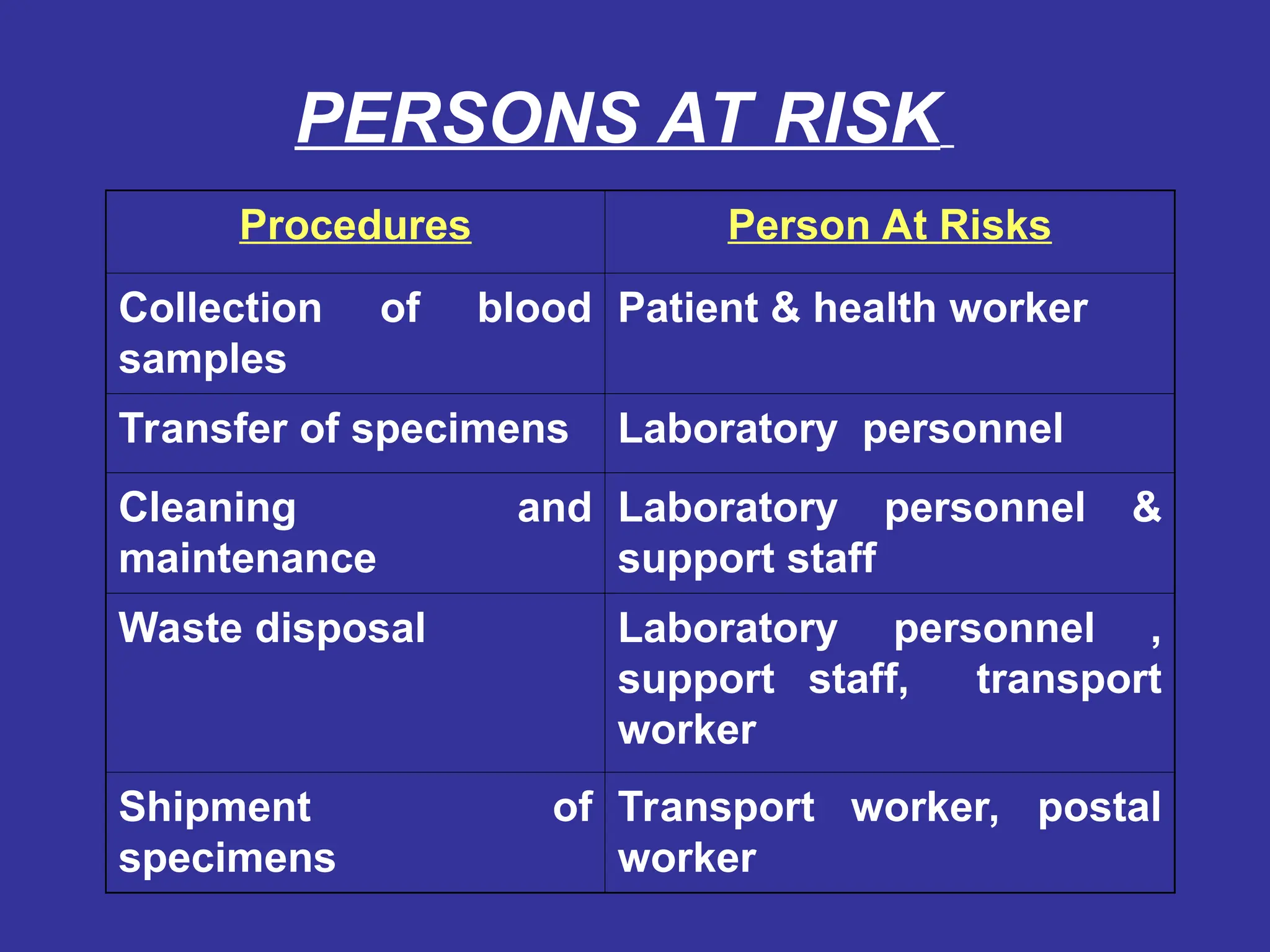 PERSONS AT RISK

| Procedures | Person At Risks |
|---|---|
| Collection of blood samples | Patient & health worker |
| Transfer of specimens | Laboratory personnel |
| Cleaning and maintenance | Laboratory personnel & support staff |
| Waste disposal | Laboratory personnel , support staff, transport worker |
| Shipment of specimens | Transport worker, postal worker |